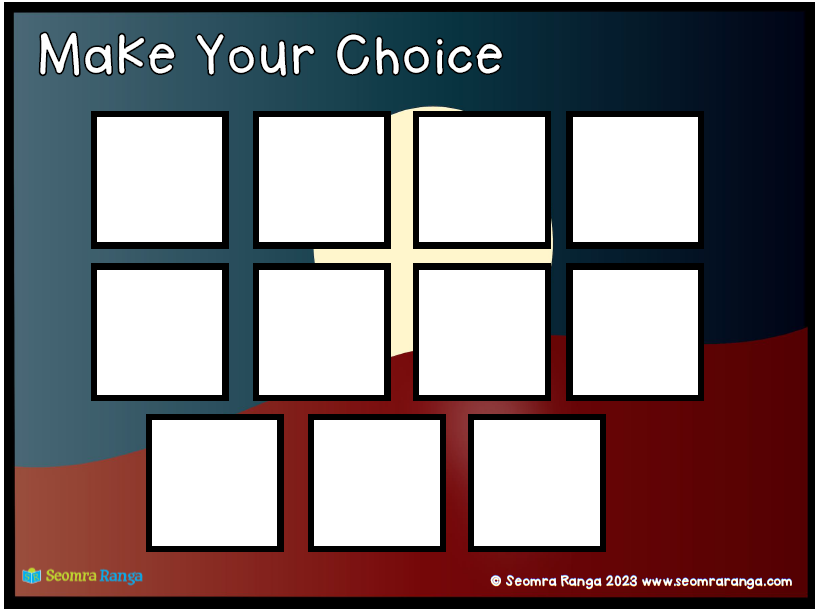 Make Your Choice

Seomra Ranga

© Seomra Ranga 2023 www.seomraranga.com